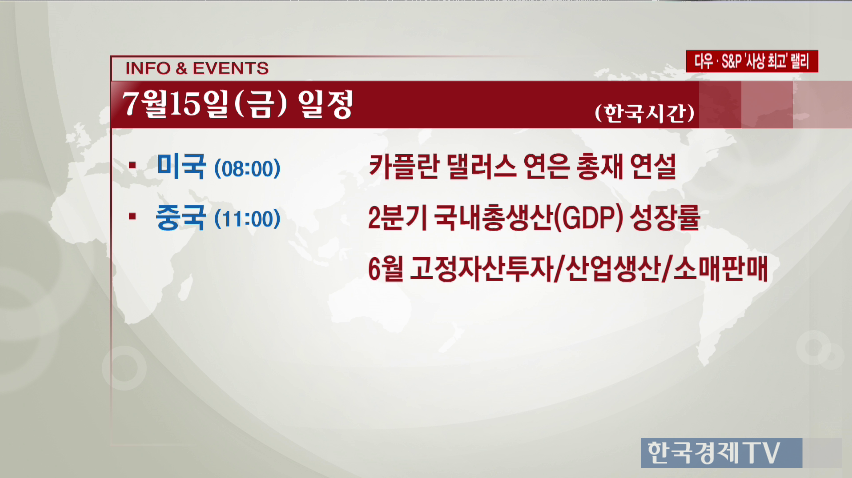 INFO & EVENTS

다우 · S&P '사상 최고' 랠리

7월15일(금) 일정

(한국시간)

▪ 미국 (08:00) 카플란 댈러스 연은 총재 연설

▪ 중국 (11:00) 2분기 국내총생산(GDP) 성장률

6월 고정자산투자/산업생산/소매판매

한국경제TV